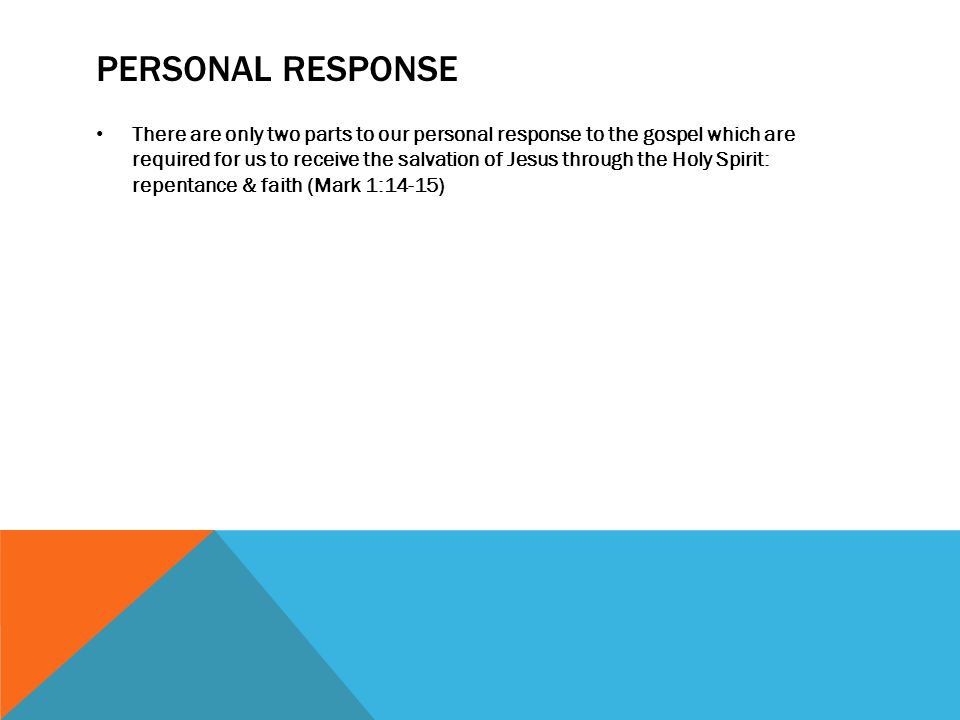 PERSONAL RESPONSE

• There are only two parts to our personal response to the gospel which are required for us to receive the salvation of Jesus through the Holy Spirit: repentance & faith (Mark 1:14-15)